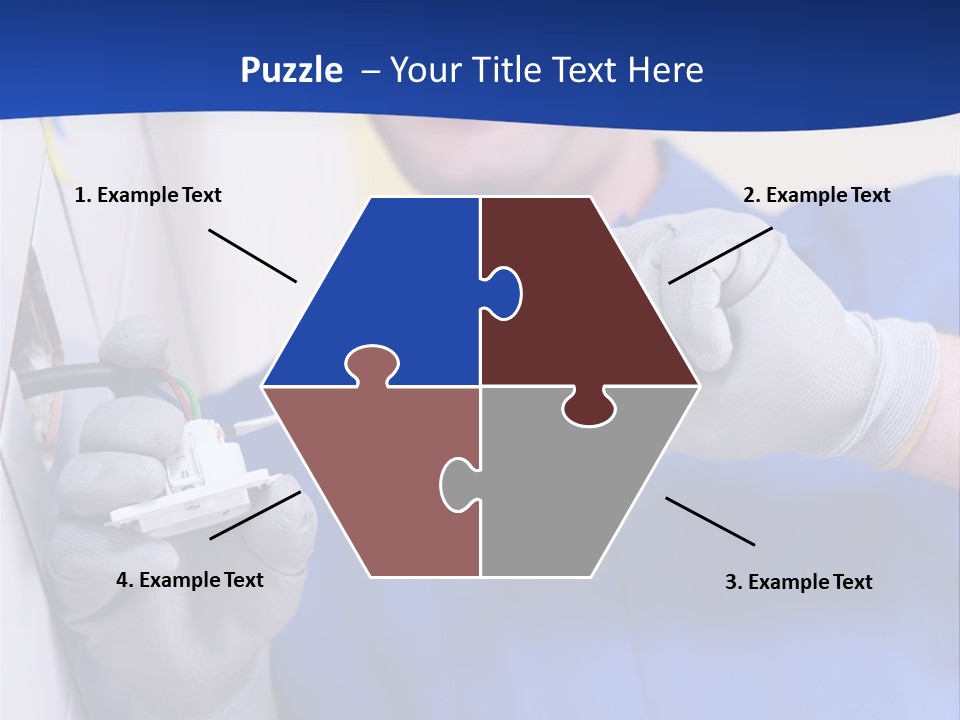 Puzzle – Your Title Text Here

1. Example Text

2. Example Text

4. Example Text

3. Example Text